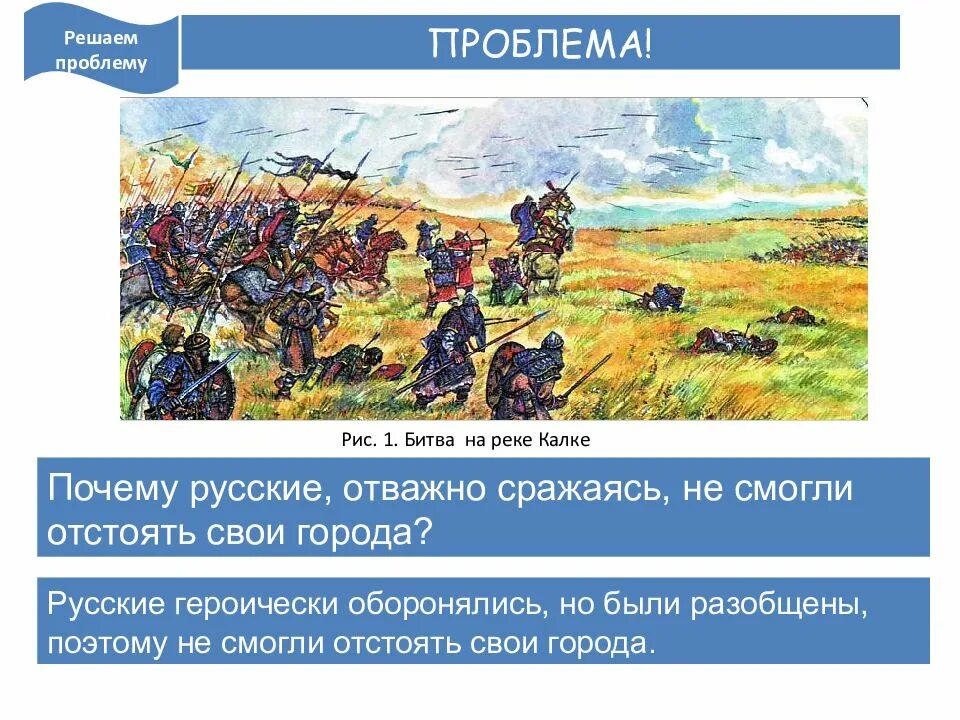 Решаем проблему

ПРОБЛЕМА!

Рис. 1. Битва на реке Калке

Почему русские, отважно сражаясь, не смогли отстоять свои города?

Русские героически оборонялись, но были разобщены, поэтому не смогли отстоять свои города.